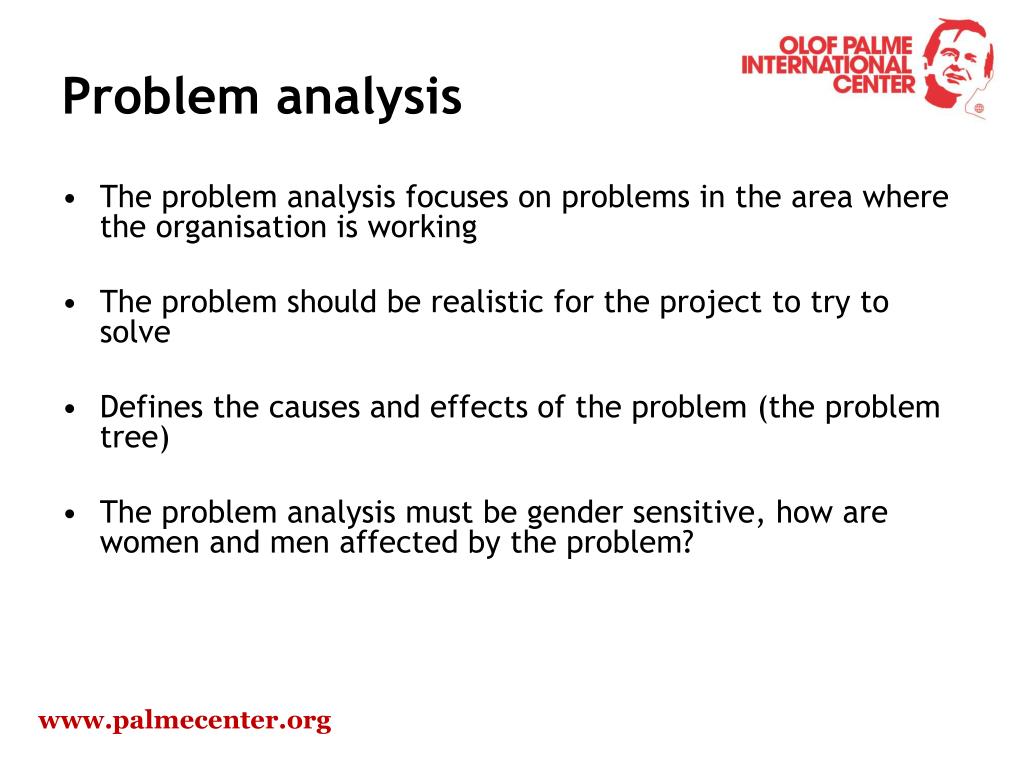 OLOF PALME
INTERNATIONAL
CENTER

Problem analysis

• The problem analysis focuses on problems in the area where the organisation is working

• The problem should be realistic for the project to try to solve

• Defines the causes and effects of the problem (the problem tree)

• The problem analysis must be gender sensitive, how are women and men affected by the problem?

www.palmecenter.org